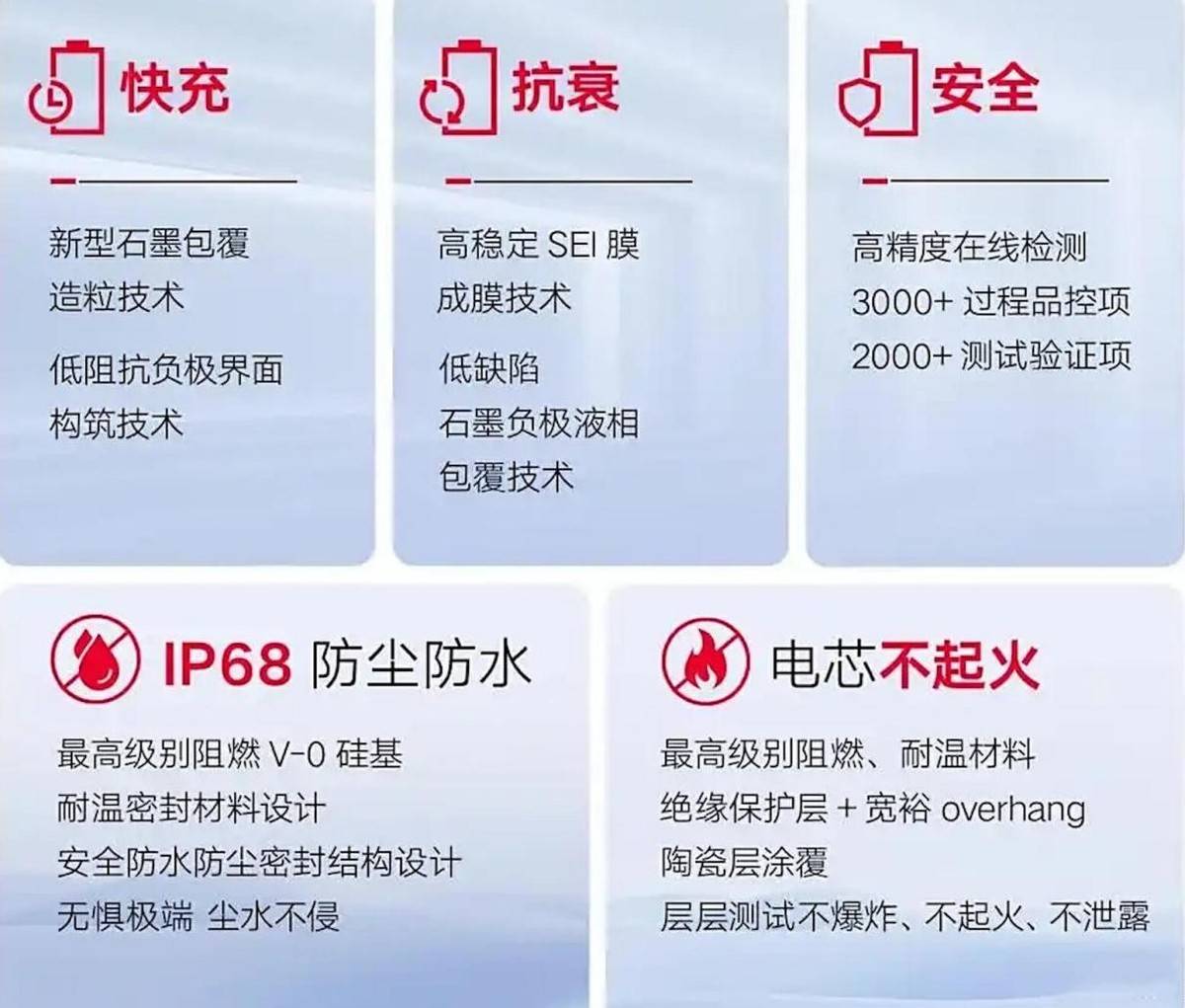 快充

新型石墨包覆
造粒技术

低阻抗负极界面
构筑技术

抗衰

高稳定 SEI 膜
成膜技术

低缺陷
石墨负极液相
包覆技术

安全

高精度在线检测
3000+ 过程品控项
2000+ 测试验证项

IP68 防尘防水

最高级别阻燃 V-0 硅基
耐温密封材料设计
安全防水防尘密封结构设计
无惧极端 尘水不侵

电芯不起火

最高级别阻燃、耐温材料
绝缘保护层 + 宽裕 overhang
陶瓷层涂覆
层层测试不爆炸、不起火、不泄露